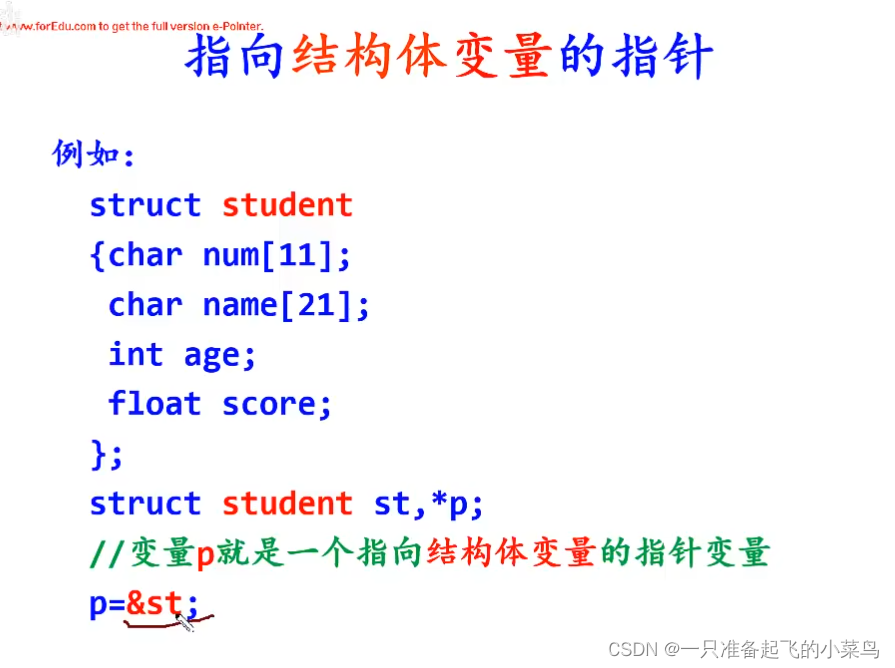 www.forEdu.com to get the full version e-Pointer.

指向结构体变量的指针

例如:

struct student
{char num[11];
 char name[21];
 int age;
 float score;
};
struct student st,*p;
//变量p就是一个指向结构体变量的指针变量
p=&st;

CSDN @一只准备起飞的小菜鸟